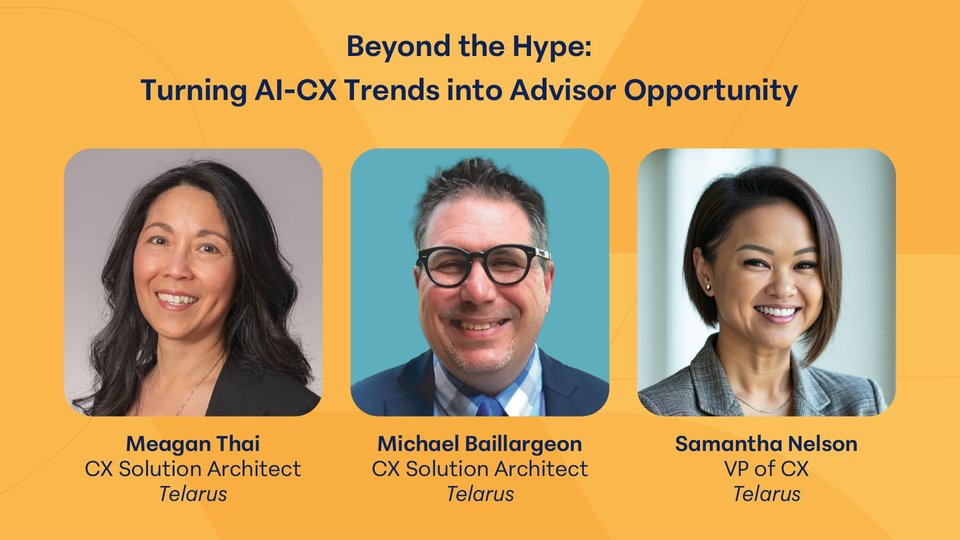 Beyond the Hype:
Turning AI-CX Trends into Advisor Opportunity

Meagan Thai
CX Solution Architect
Telarus

Michael Baillargeon
CX Solution Architect
Telarus

Samantha Nelson
VP of CX
Telarus